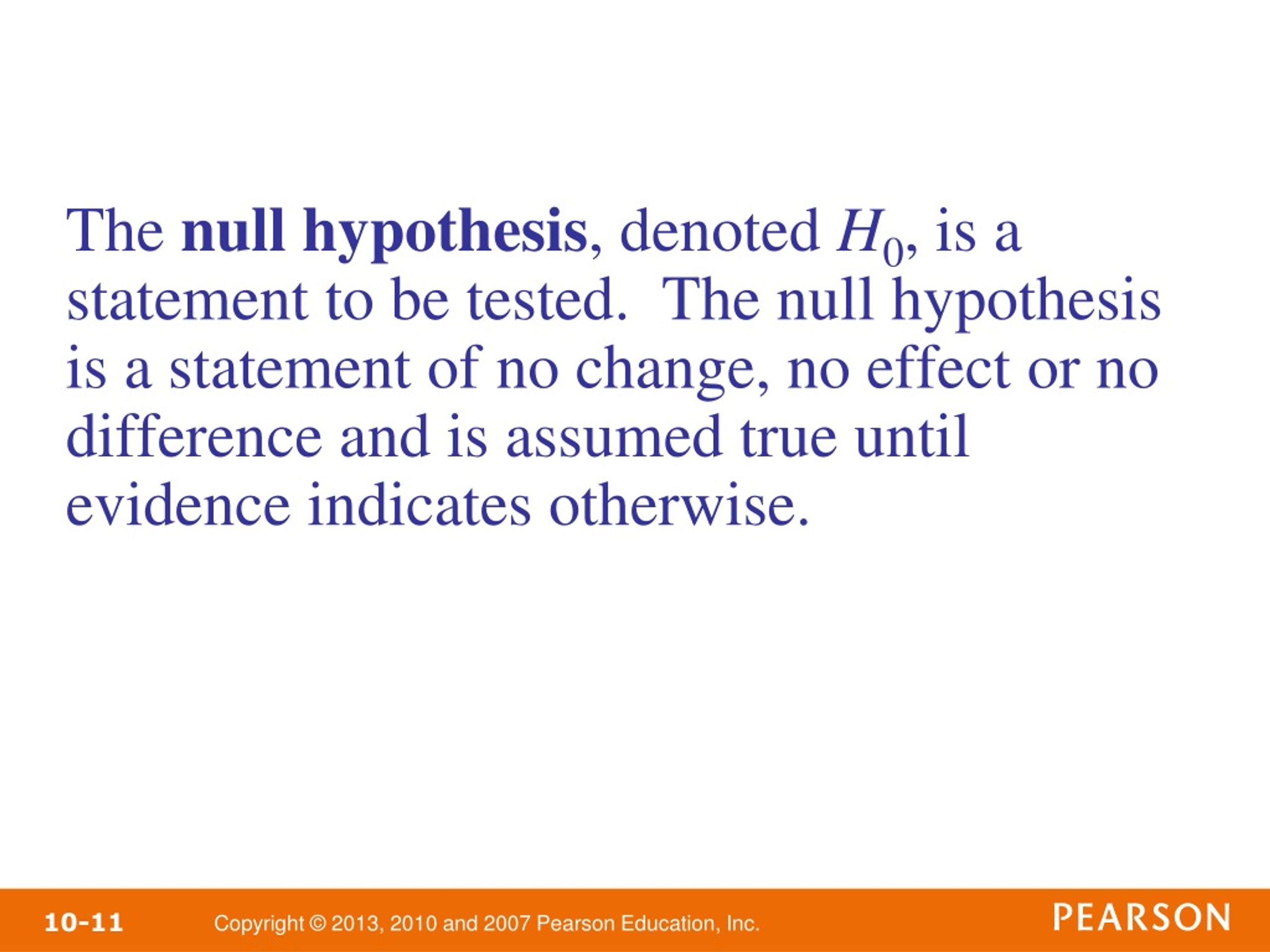 The null hypothesis, denoted $H_0$, is a statement to be tested. The null hypothesis is a statement of no change, no effect or no difference and is assumed true until evidence indicates otherwise.

10-11 Copyright © 2013, 2010 and 2007 Pearson Education, Inc. PEARSON